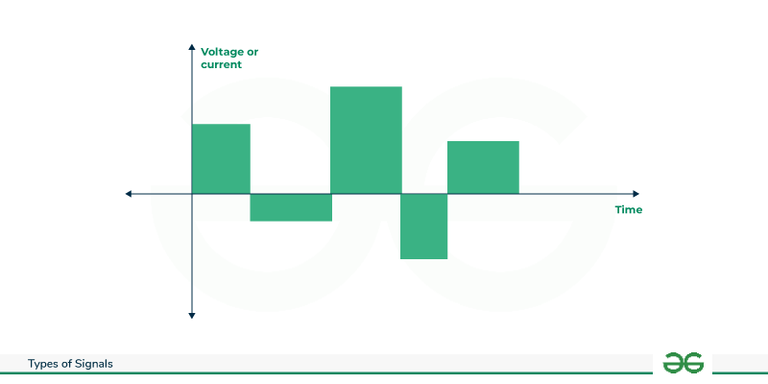 Voltage or current

Time

Types of Signals